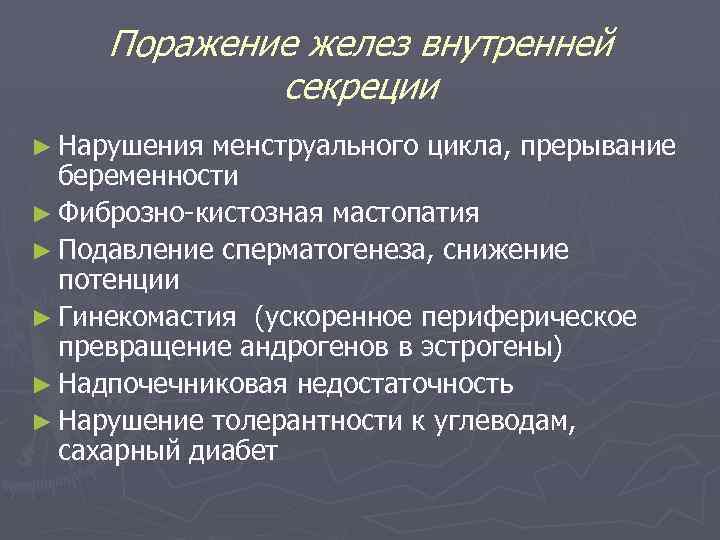 Поражение желез внутренней секреции

► Нарушения менструального цикла, прерывание беременности
► Фиброзно-кистозная мастопатия
► Подавление сперматогенеза, снижение потенции
► Гинекомастия (ускоренное периферическое превращение андрогенов в эстрогены)
► Надпочечниковая недостаточность
► Нарушение толерантности к углеводам, сахарный диабет